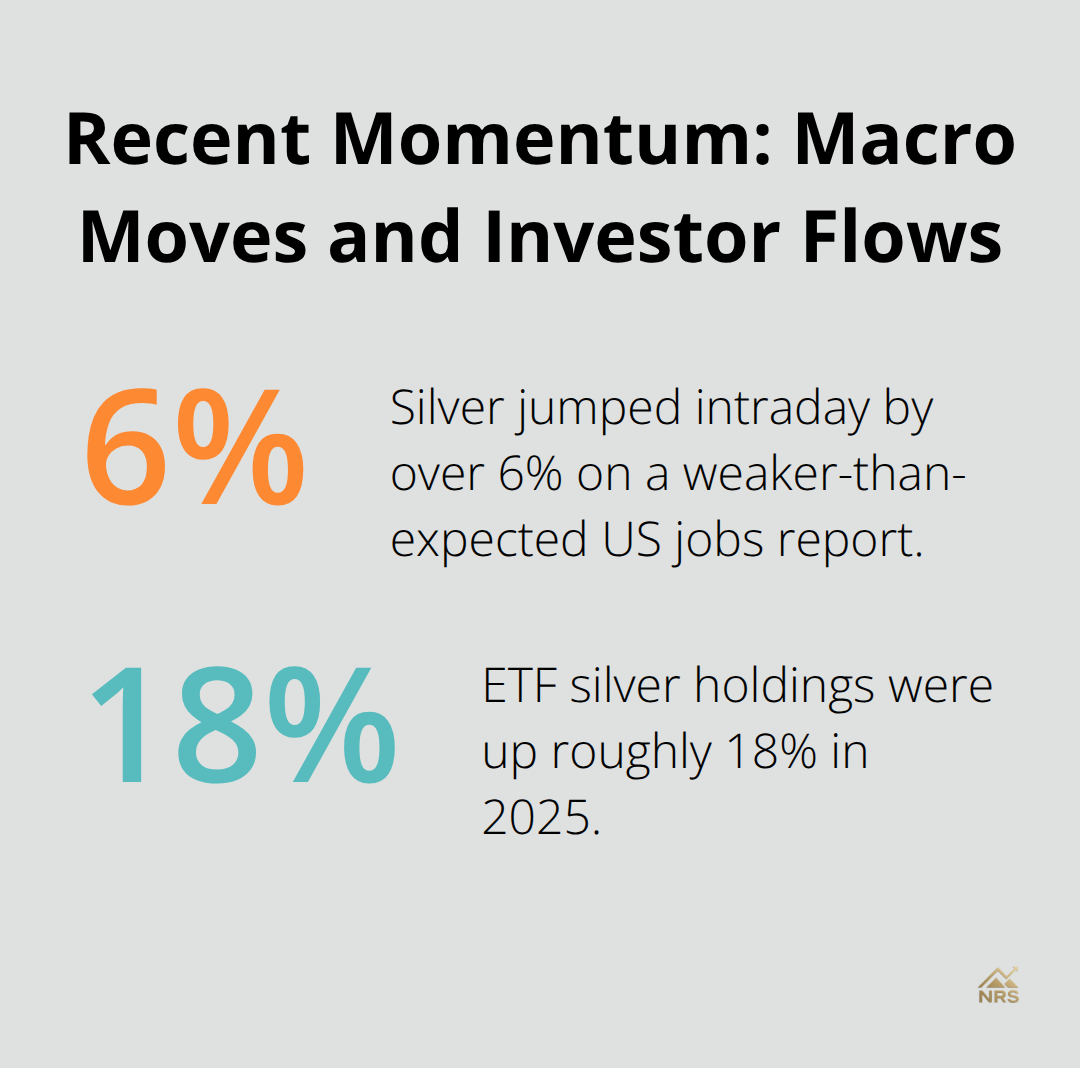 Recent Momentum: Macro Moves and Investor Flows

6%

Silver jumped intraday by over 6% on a weaker-than-expected US jobs report.

18%

ETF silver holdings were up roughly 18% in 2025.

NRS